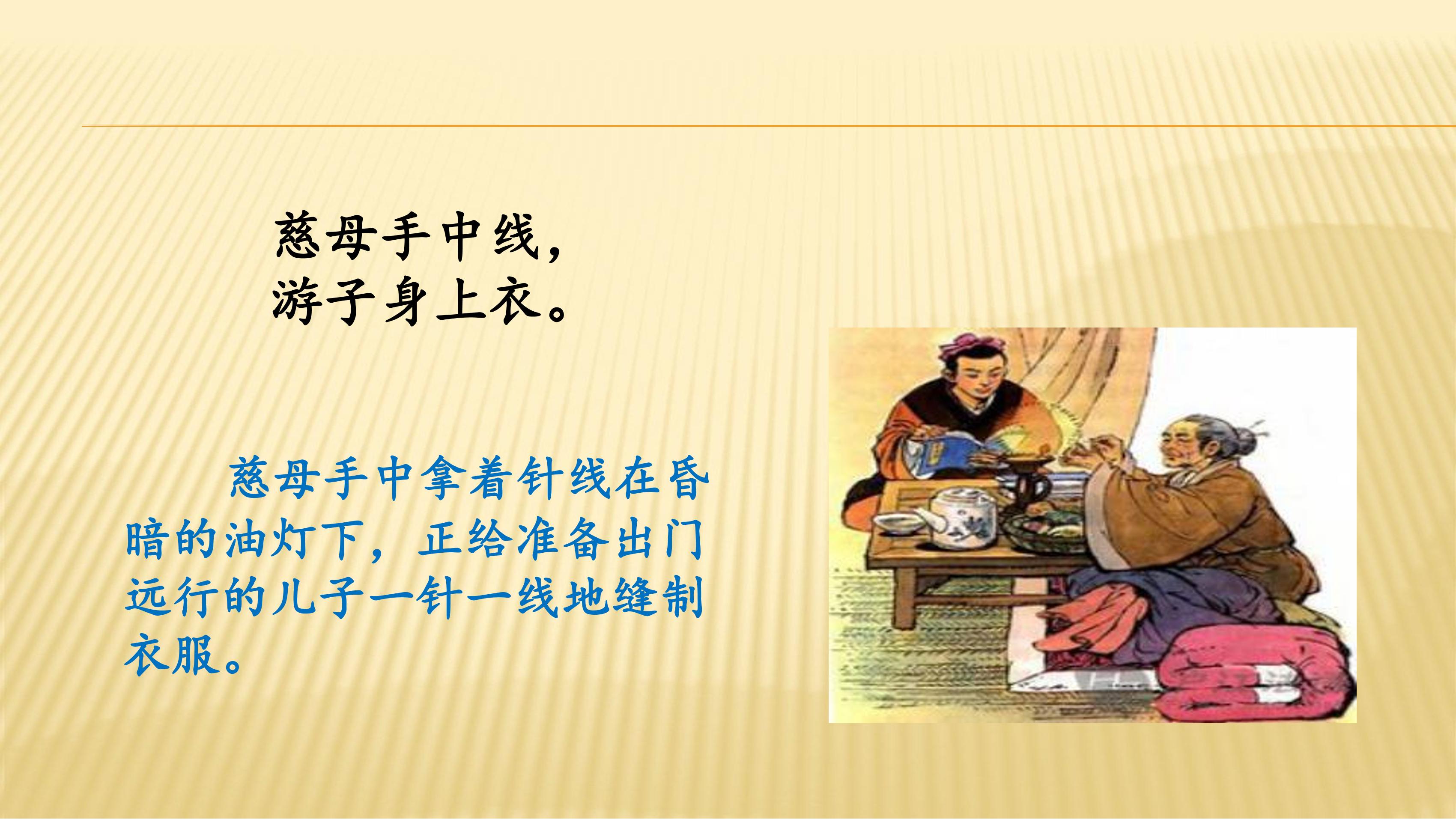 慈母手中线，
游子身上衣。

慈母手中拿着针线在昏暗的油灯下，正给准备出门远行的儿子一针一线地缝制衣服。